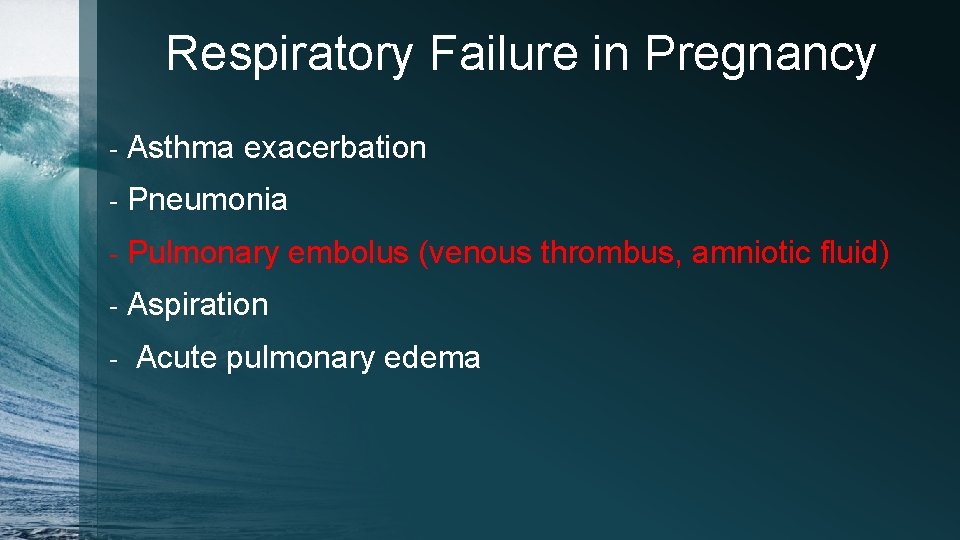 Respiratory Failure in Pregnancy

- Asthma exacerbation

- Pneumonia

- Pulmonary embolus (venous thrombus, amniotic fluid)

- Aspiration

- Acute pulmonary edema